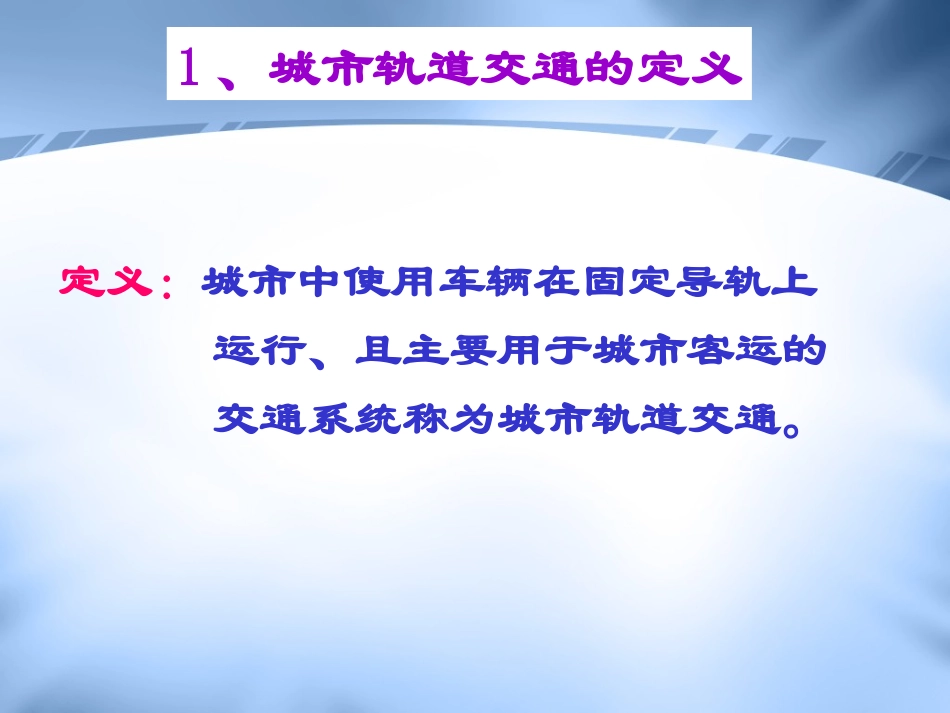 1、城市轨道交通的定义

定义：城市中使用车辆在固定导轨上运行、且主要用于城市客运的交通系统称为城市轨道交通。